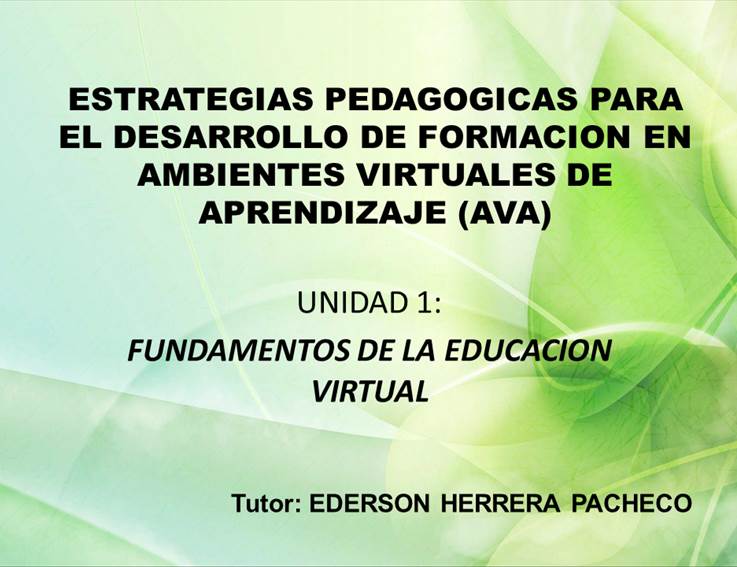 ESTRATEGIAS PEDAGOGICAS PARA EL DESARROLLO DE FORMACION EN AMBIENTES VIRTUALES DE APRENDIZAJE (AVA)

UNIDAD 1:

FUNDAMENTOS DE LA EDUCACION VIRTUAL

Tutor: EDERSON HERRERA PACHECO